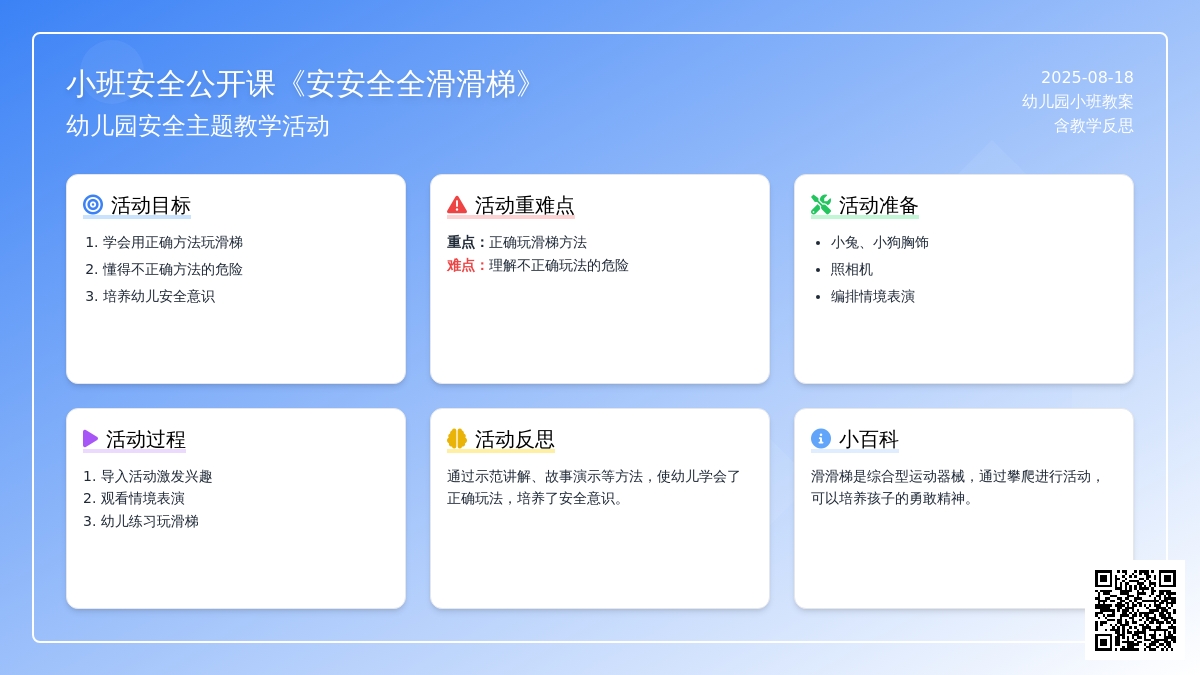 小班安全公开课《安安全全滑滑梯》
幼儿园安全主题教学活动

2025-08-18
幼儿园小班教案
含教学反思

活动目标
1. 学会用正确方法玩滑梯
2. 懂得不正确方法的危险
3. 培养幼儿安全意识

活动重难点
重点：正确玩滑梯方法
难点：理解不正确玩法的危险

活动准备
- 小兔、小狗胸饰
- 照相机
- 编排情境表演

活动过程
1. 导入活动激发兴趣
2. 观看情境表演
3. 幼儿练习玩滑梯

活动反思
通过示范讲解、故事演示等方法，使幼儿学会了正确玩法，培养了安全意识。

小百科
滑滑梯是综合型运动器械，通过攀爬进行活动，可以培养孩子的勇敢精神。